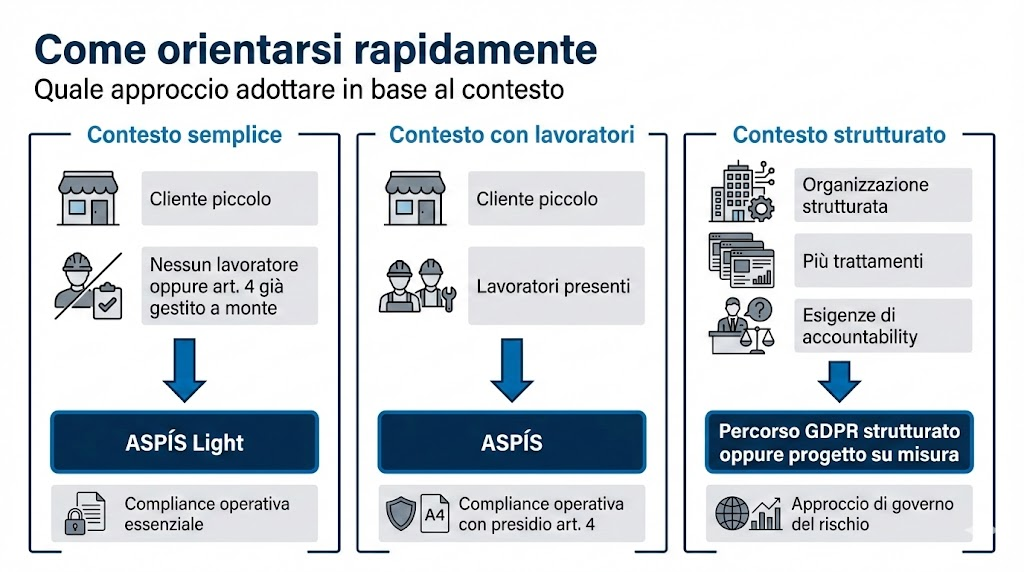 Come orientarsi rapidamente
Quale approccio adottare in base al contesto

Contesto semplice

Cliente piccolo

Nessun lavoratore oppure art. 4 già gestito a monte

ASPÍS Light

Compliance operativa essenziale

Contesto con lavoratori

Cliente piccolo

Lavoratori presenti

ASPÍS

A4

Compliance operativa con presidio art. 4

Contesto strutturato

Organizzazione strutturata

Più trattamenti

Esigenze di accountability

Percorso GDPR strutturato oppure progetto su misura

Approccio di governo del rischio